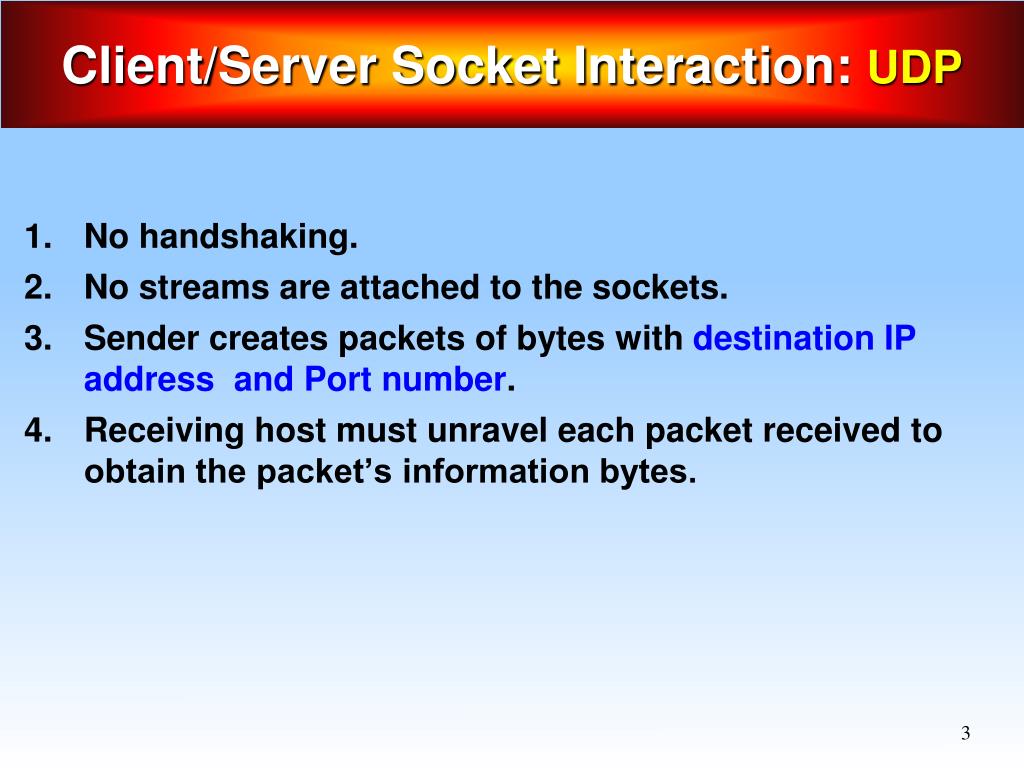 Client/Server Socket Interaction: UDP

1. No handshaking.
2. No streams are attached to the sockets.
3. Sender creates packets of bytes with destination IP address and Port number.
4. Receiving host must unravel each packet received to obtain the packet's information bytes.

3